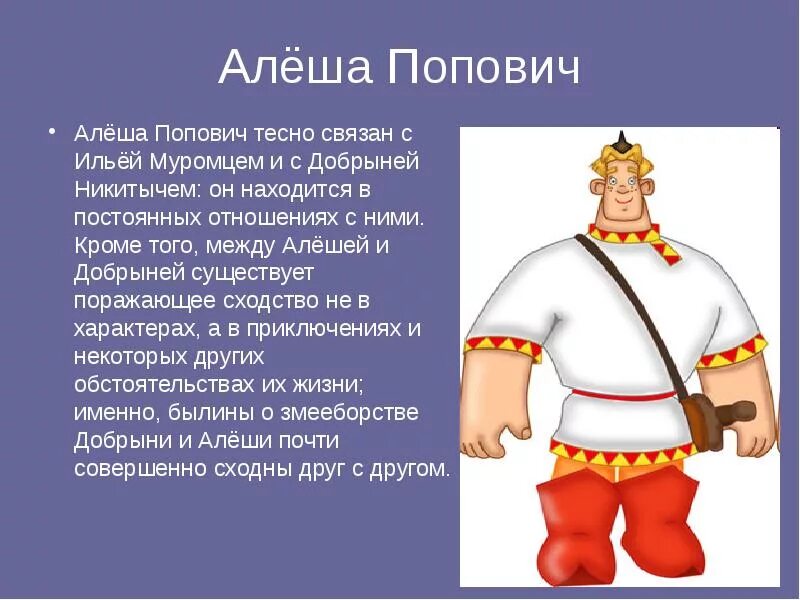 Алёша Попович

• Алёша Попович тесно связан с Ильёй Муромцем и с Добрыней Никитычем: он находится в постоянных отношениях с ними. Кроме того, между Алёшей и Добрыней существует поражающее сходство не в характерах, а в приключениях и некоторых других обстоятельствах их жизни; именно, былины о змееборстве Добрыни и Алёши почти совершенно сходны друг с другом.